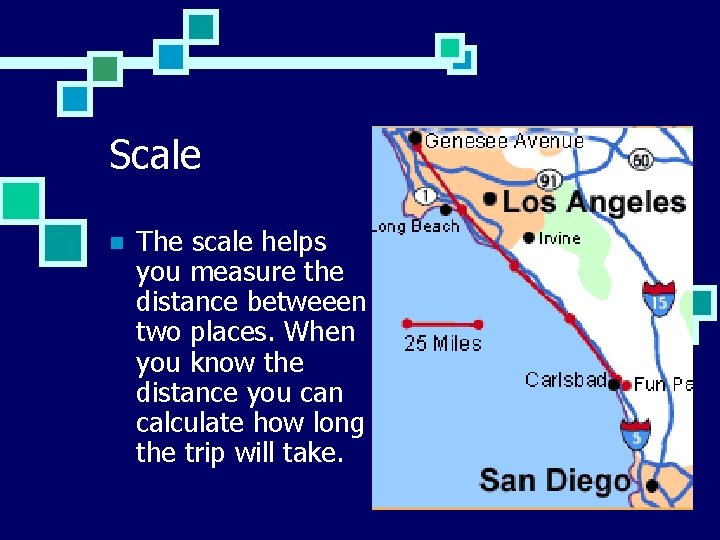 Scale

The scale helps you measure the distance betweeen two places. When you know the distance you can calculate how long the trip will take.

Genesee Avenue
60
91
1
Los Angeles
Long Beach
Irvine
15
25 Miles
Carlsbad
Fun Pa
5
San Diego